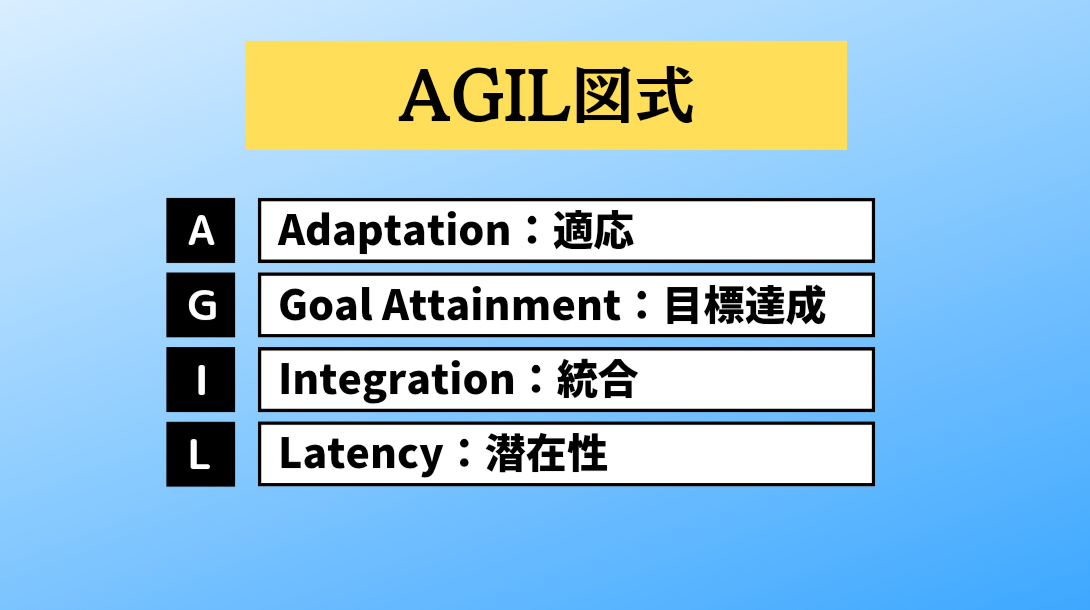 AGIL図式

A Adaptation：適応

G Goal Attainment：目標達成

I Integration：統合

L Latency：潜在性